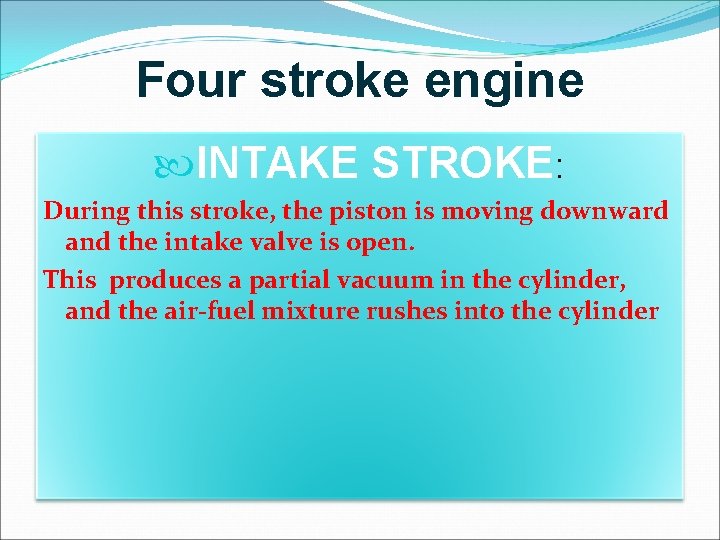 Four stroke engine

INTAKE STROKE:

During this stroke, the piston is moving downward and the intake valve is open.

This produces a partial vacuum in the cylinder, and the air-fuel mixture rushes into the cylinder